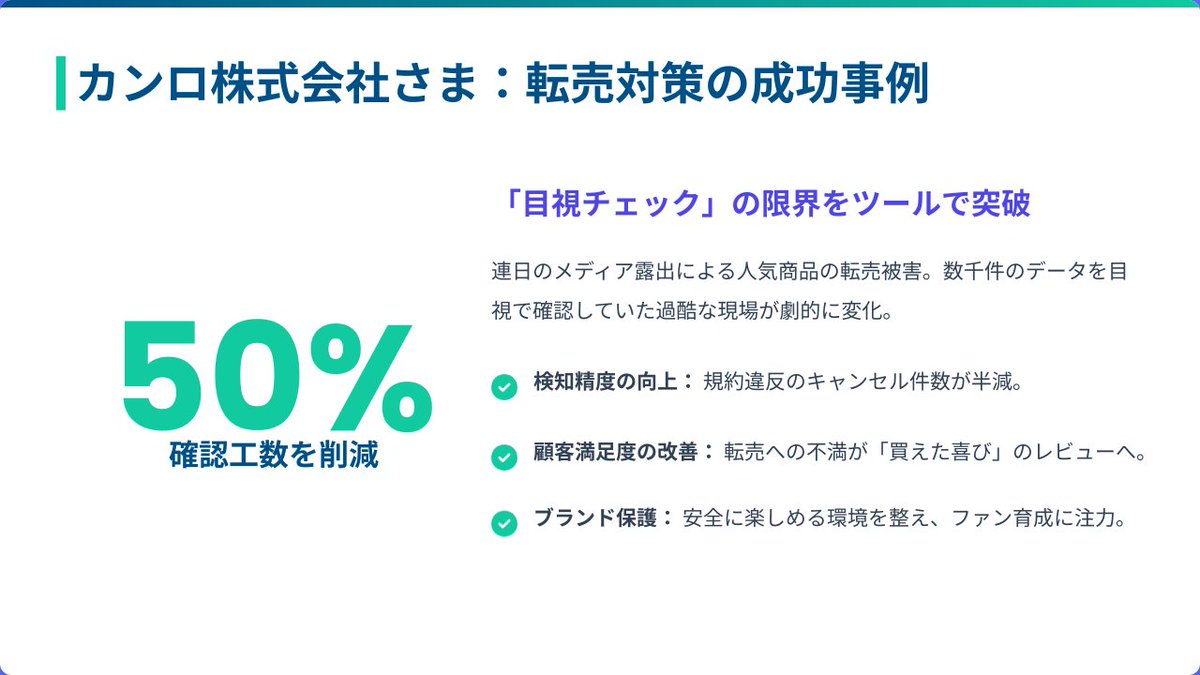 カンロ株式会社さま：転売対策の成功事例

50%
確認工数を削減

「目視チェック」の限界をツールで突破

連日のメディア露出による人気商品の転売被害。数千件のデータを目視で確認していた過酷な現場が劇的に変化。

検知精度の向上： 規約違反のキャンセル件数が半減。

顧客満足度の改善： 転売への不満が「買えた喜び」のレビューへ。

ブランド保護： 安全に楽しめる環境を整え、ファン育成に注力。